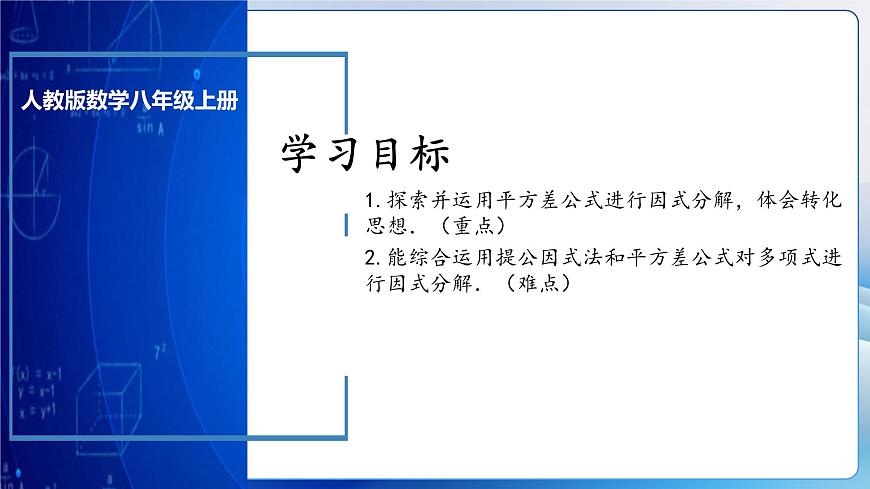 人教版数学八年级上册

学习目标

1. 探索并运用平方差公式进行因式分解，体会转化思想.（重点）

2. 能综合运用提公因式法和平方差公式对多项式进行因式分解.（难点）